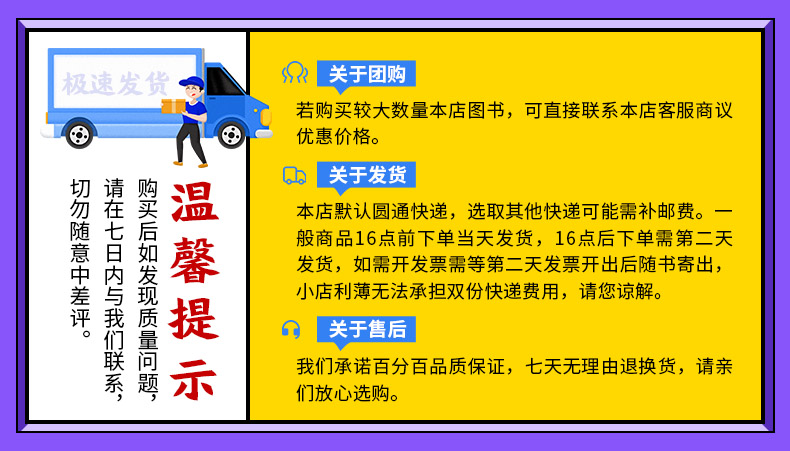 极速发货

温馨提示

购买后如发现质量问题，请在七日内与我们联系，切勿随意中差评。

关于团购

若购买较大数量本店图书，可直接联系本店客服商议优惠价格。

关于发货

本店默认圆通快递，选取其他快递可能需补邮费。一般商品16点前下单当天发货，16点后下单需第二天发货，如需开发票需等第二天发票开出后随书寄出，小店利薄无法承担双份快递费用，请您谅解。

关于售后

我们承诺百分百品质保证，七天无理由退换货，请亲们放心选购。